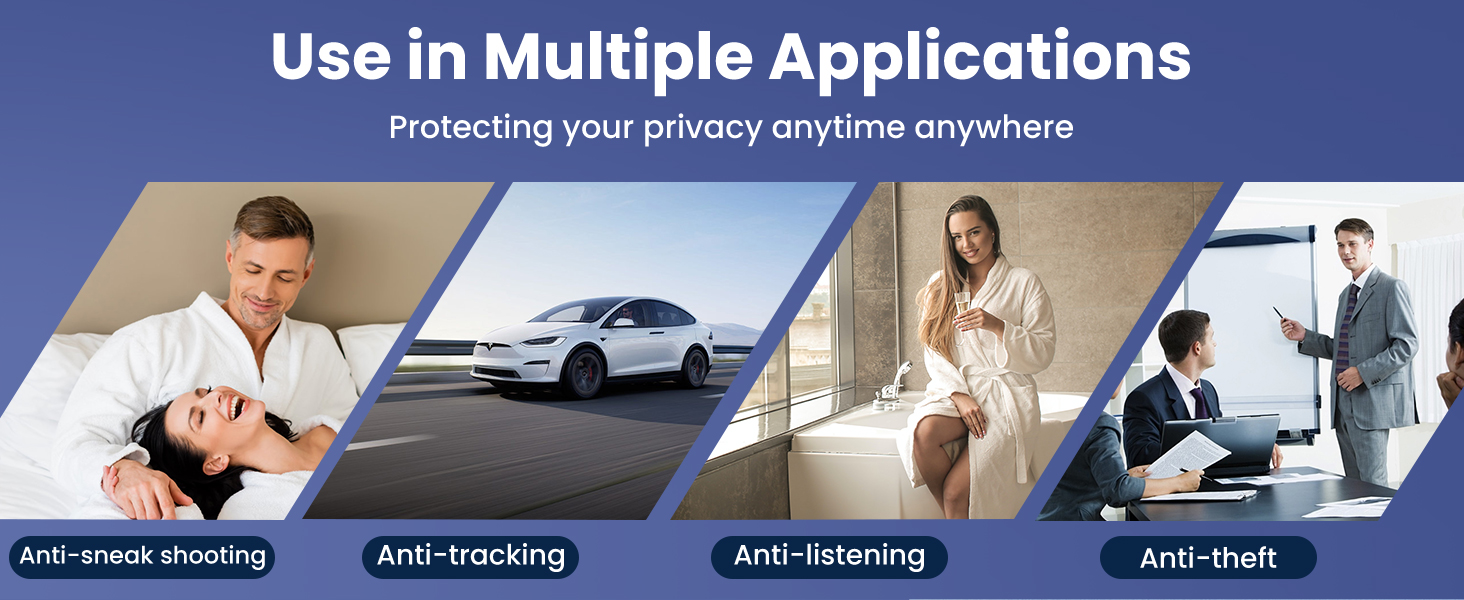 Use in Multiple Applications
Protecting your privacy anytime anywhere

Anti-sneak shooting
Anti-tracking
Anti-listening
Anti-theft